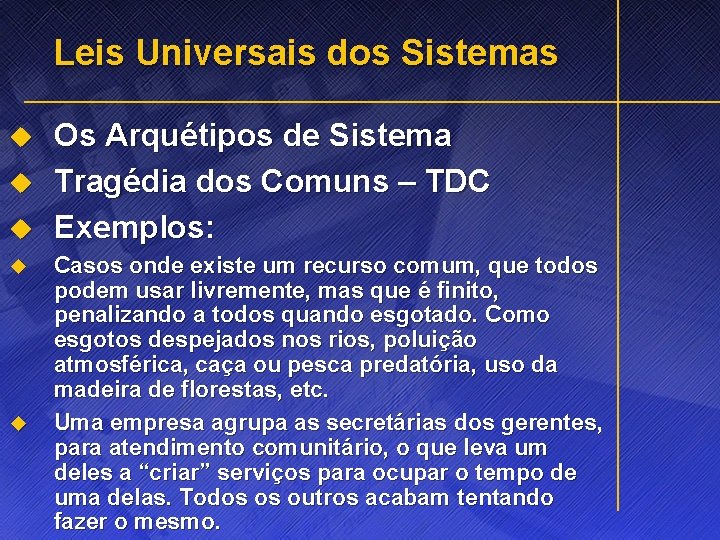 Leis Universais dos Sistemas

Os Arquétipos de Sistema

Tragédia dos Comuns – TDC

Exemplos:

Casos onde existe um recurso comum, que todos podem usar livremente, mas que é finito, penalizando a todos quando esgotado. Como esgotos despejados nos rios, poluição atmosférica, caça ou pesca predatória, uso da madeira de florestas, etc.

Uma empresa agrupa as secretárias dos gerentes, para atendimento comunitário, o que leva um deles a “criar” serviços para ocupar o tempo de uma delas. Todos os outros acabam tentando fazer o mesmo.